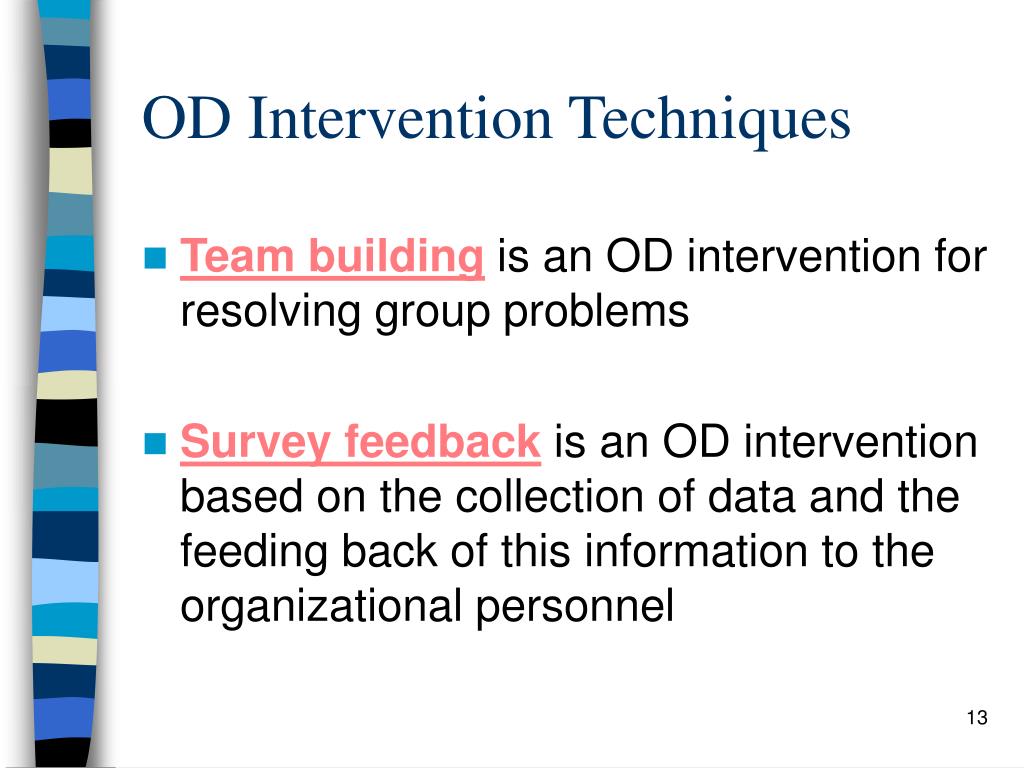 OD Intervention Techniques

Team building is an OD intervention for resolving group problems

Survey feedback is an OD intervention based on the collection of data and the feeding back of this information to the organizational personnel

13